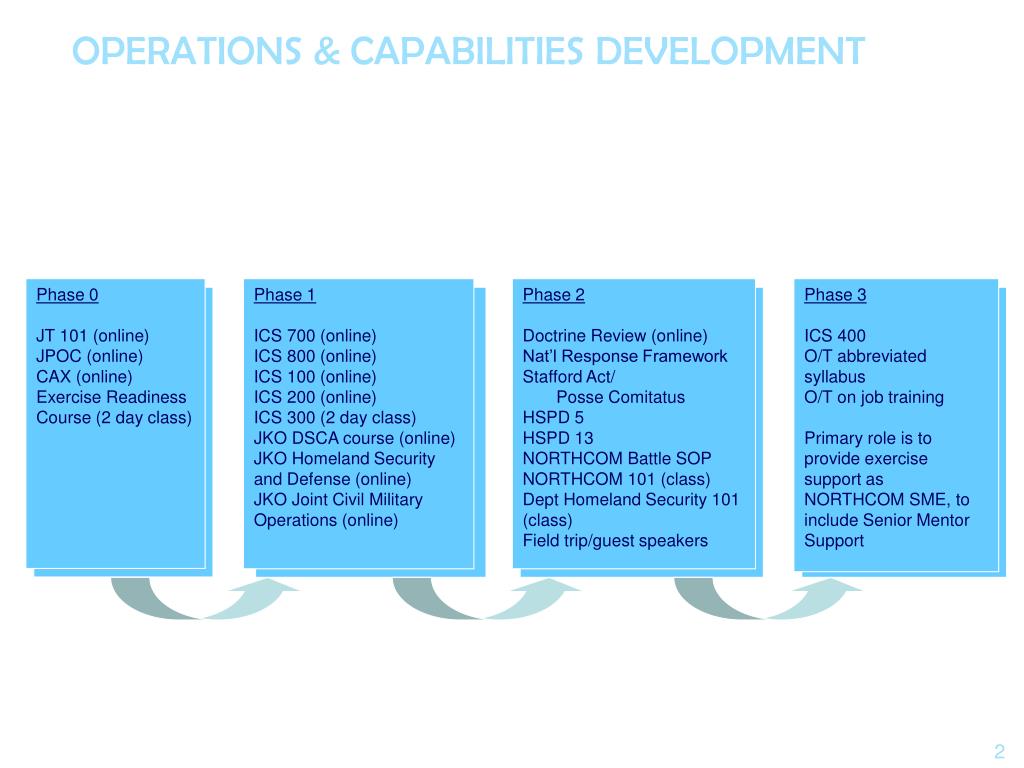 OPERATIONS & CAPABILITIES DEVELOPMENT

Phase 0

JT 101 (online)
JPOC (online)
CAX (online)
Exercise Readiness Course (2 day class)

Phase 1

ICS 700 (online)
ICS 800 (online)
ICS 100 (online)
ICS 200 (online)
ICS 300 (2 day class)
JKO DSCA course (online)
JKO Homeland Security and Defense (online)
JKO Joint Civil Military Operations (online)

Phase 2

Doctrine Review (online)
Nat'l Response Framework
Stafford Act/
Posse Comitatus
HSPD 5
HSPD 13
NORTHCOM Battle SOP
NORTHCOM 101 (class)
Dept Homeland Security 101 (class)
Field trip/guest speakers

Phase 3

ICS 400
O/T abbreviated syllabus
O/T on job training

Primary role is to provide exercise support as NORTHCOM SME, to include Senior Mentor Support

2